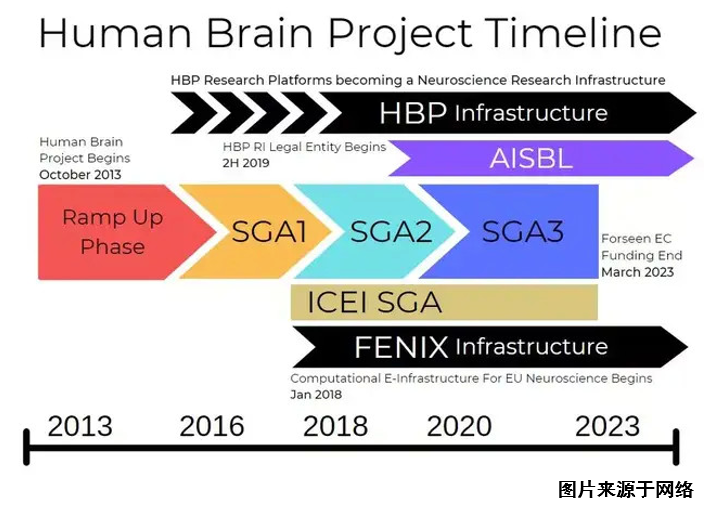 Human Brain Project Timeline

HBP Research Platforms becoming a Neuroscience Research Infrastructure

HBP Infrastructure

Human Brain Project Begins
October 2013

HBP RI Legal Entity Begins
2H 2019

AISBL

Ramp Up Phase

SGA1

SGA2

SGA3

Forseen EC Funding End
March 2023

ICEI SGA

FENIX Infrastructure

Computational E-Infrastructure For EU Neuroscience Begins
Jan 2018

2013 2016 2018 2020 2023

图片来源于网络